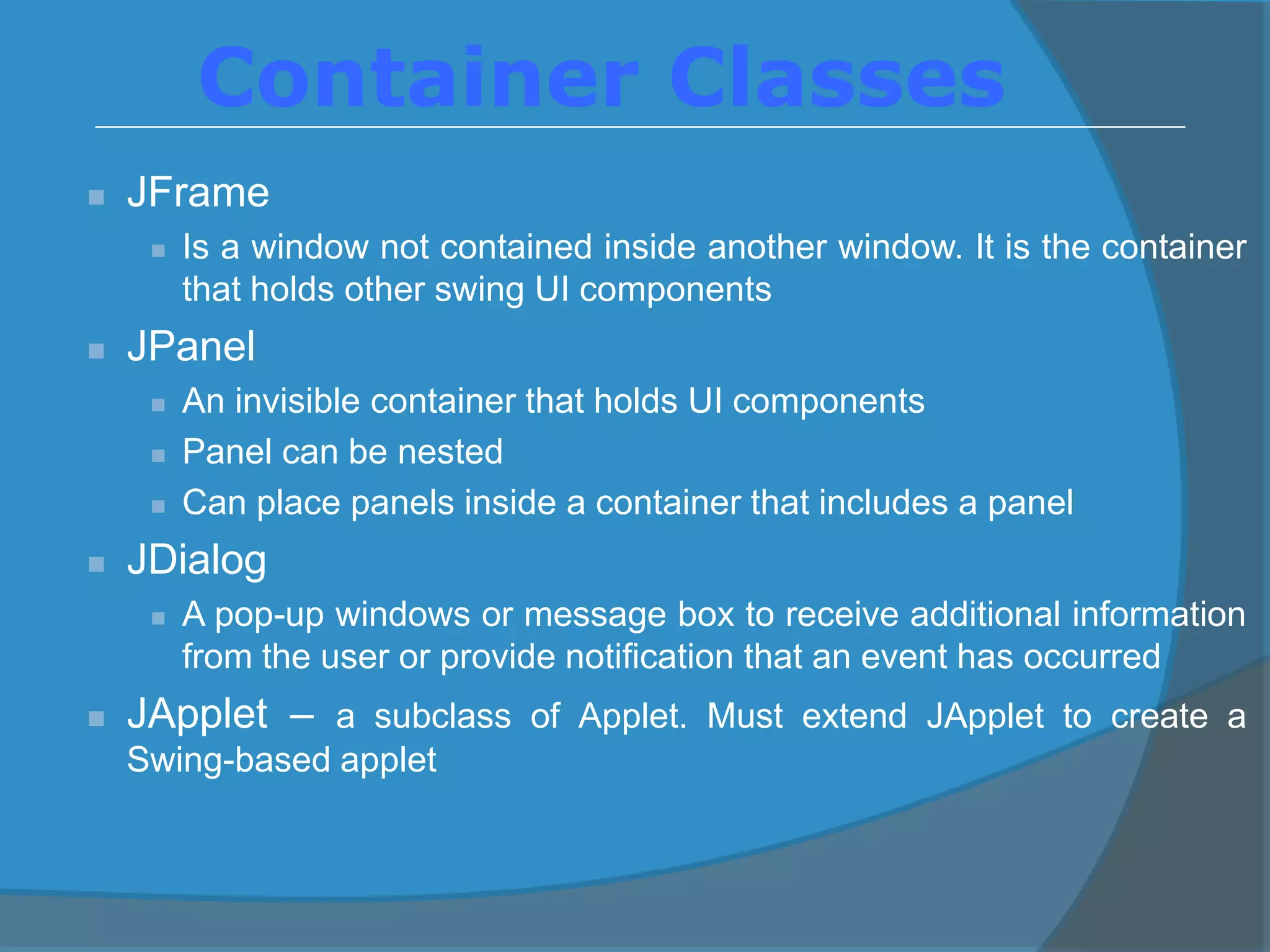 Container Classes

JFrame

Is a window not contained inside another window. It is the container that holds other swing UI components

JPanel

An invisible container that holds UI components

Panel can be nested

Can place panels inside a container that includes a panel

JDialog

A pop-up windows or message box to receive additional information from the user or provide notification that an event has occurred

JApplet – a subclass of Applet. Must extend JApplet to create a Swing-based applet